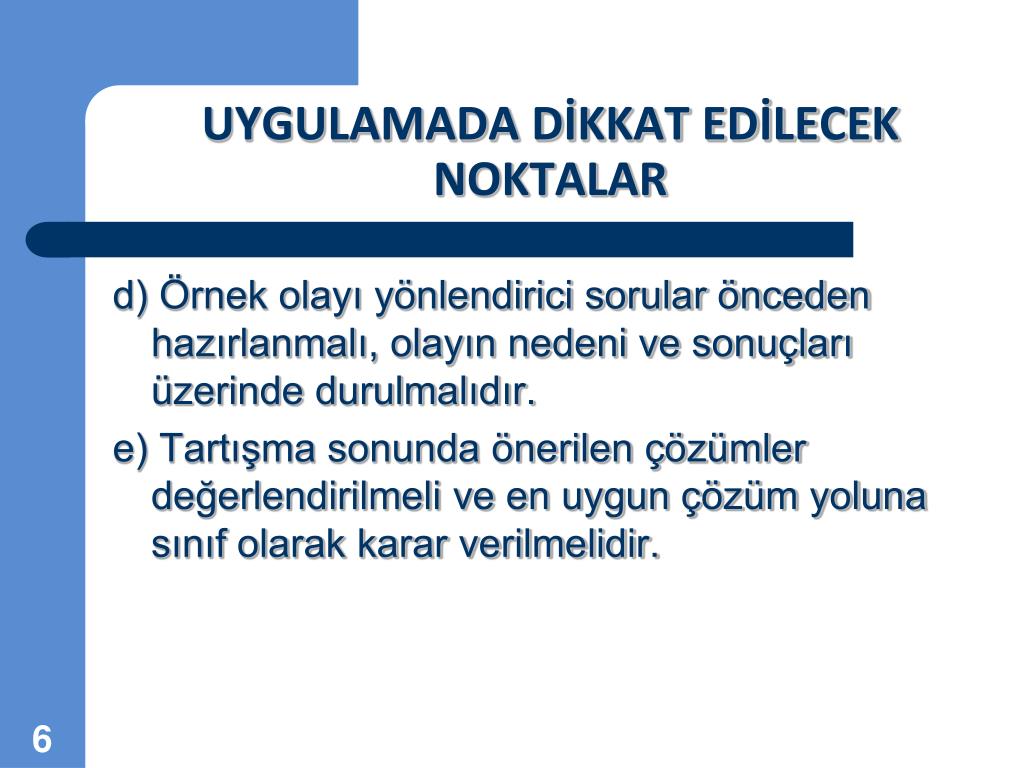 UYGULAMADA DİKKAT EDİLECEK NOKTALAR

d) Örnek olayı yönlendirici sorular önceden hazırlanmalı, olayın nedeni ve sonuçları üzerinde durulmalıdır.

e) Tartışma sonunda önerilen çözümler değerlendirilmeli ve en uygun çözüm yoluna sınıf olarak karar verilmelidir.

6